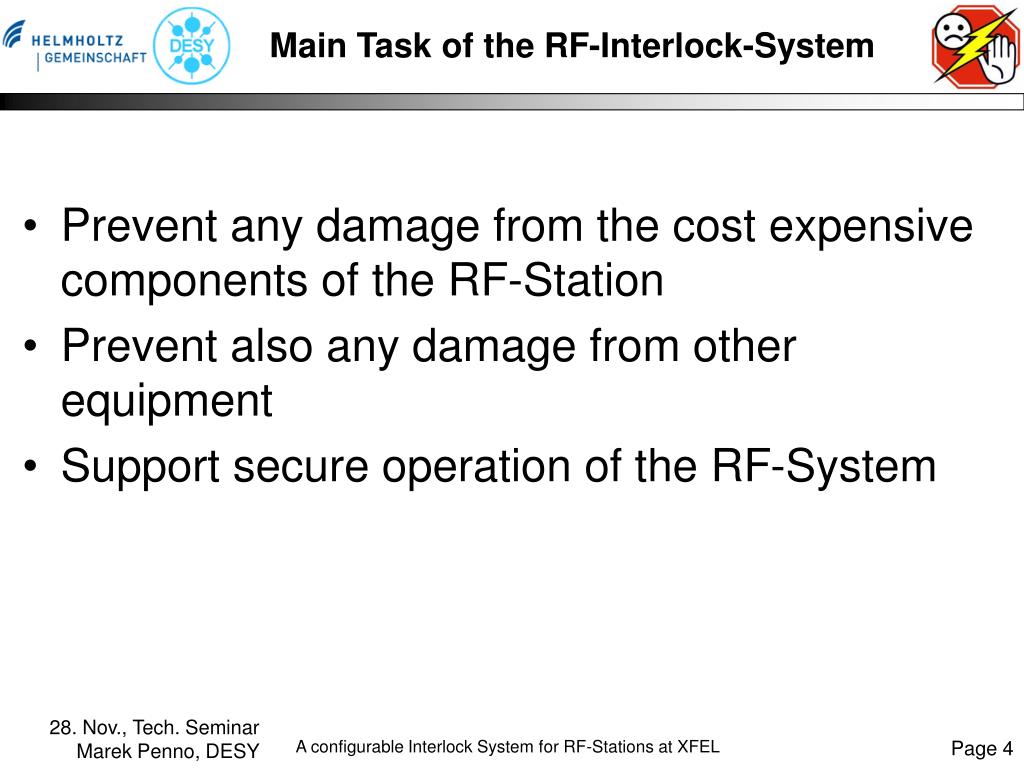 HELMHOLTZ
GEMEINSCHAFT

DESY

Main Task of the RF-Interlock-System

• Prevent any damage from the cost expensive components of the RF-Station
• Prevent also any damage from other equipment
• Support secure operation of the RF-System

28. Nov., Tech. Seminar
Marek Penno, DESY

A configurable Interlock System for RF-Stations at XFEL

Page 4